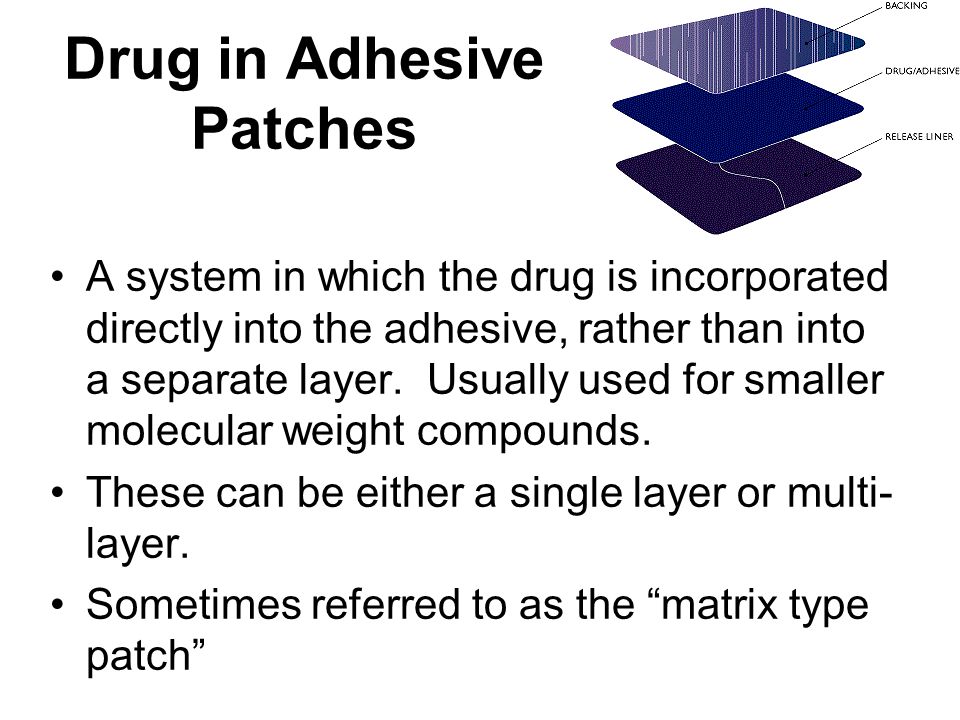 Drug in Adhesive Patches

BACKING

DRUG/ADHESIVE

RELEASE LINER

• A system in which the drug is incorporated directly into the adhesive, rather than into a separate layer. Usually used for smaller molecular weight compounds.

• These can be either a single layer or multi-layer.

• Sometimes referred to as the “matrix type patch”